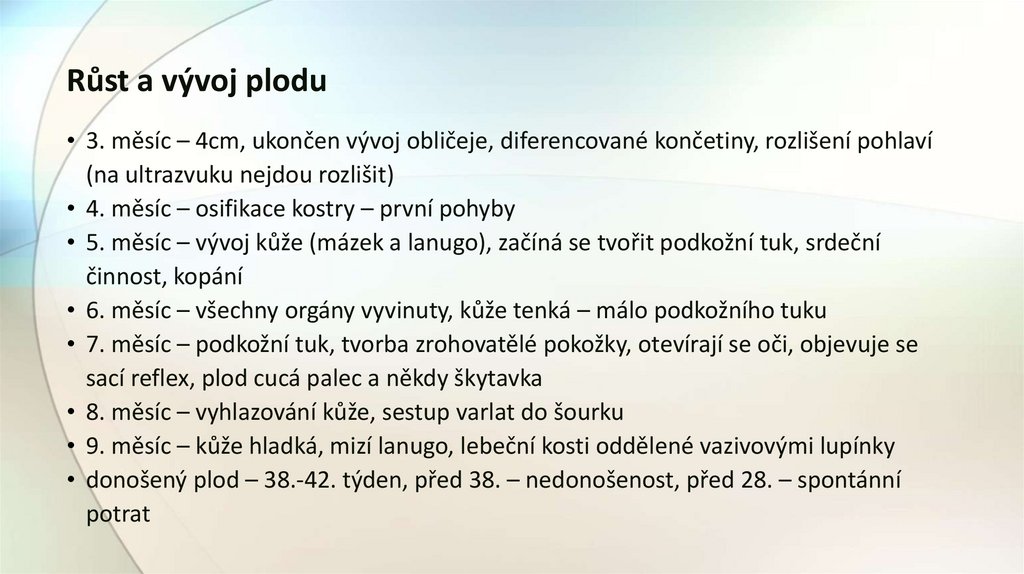 Růst a vývoj plodu

• 3. měsíc – 4cm, ukončen vývoj obličeje, diferencované končetiny, rozlišení pohlaví (na ultrazvuku nejdou rozlišit)
• 4. měsíc – osifikace kostry – první pohyby
• 5. měsíc – vývoj kůže (mázek a lanugo), začíná se tvořit podkožní tuk, srdeční činnost, kopání
• 6. měsíc – všechny orgány vyvinuty, kůže tenká – málo podkožního tuku
• 7. měsíc – podkožní tuk, tvorba zrohovatělé pokožky, otevírají se oči, objevuje se sací reflex, plod cucá palec a někdy škytavka
• 8. měsíc – vyhlazování kůže, sestup varlat do šourku
• 9. měsíc – kůže hladká, mizí lanugo, lebeční kosti oddělené vazivovými lupínky
• donošený plod – 38.-42. týden, před 38. – nedonošenost, před 28. – spontánní potrat